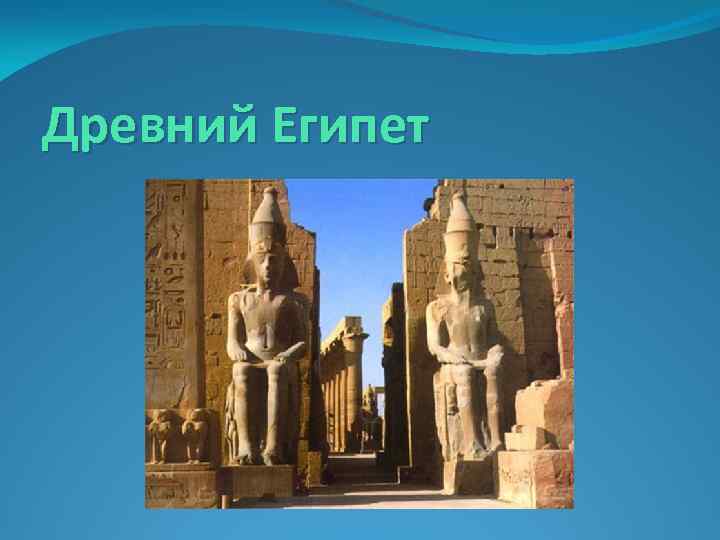 Древний Египет